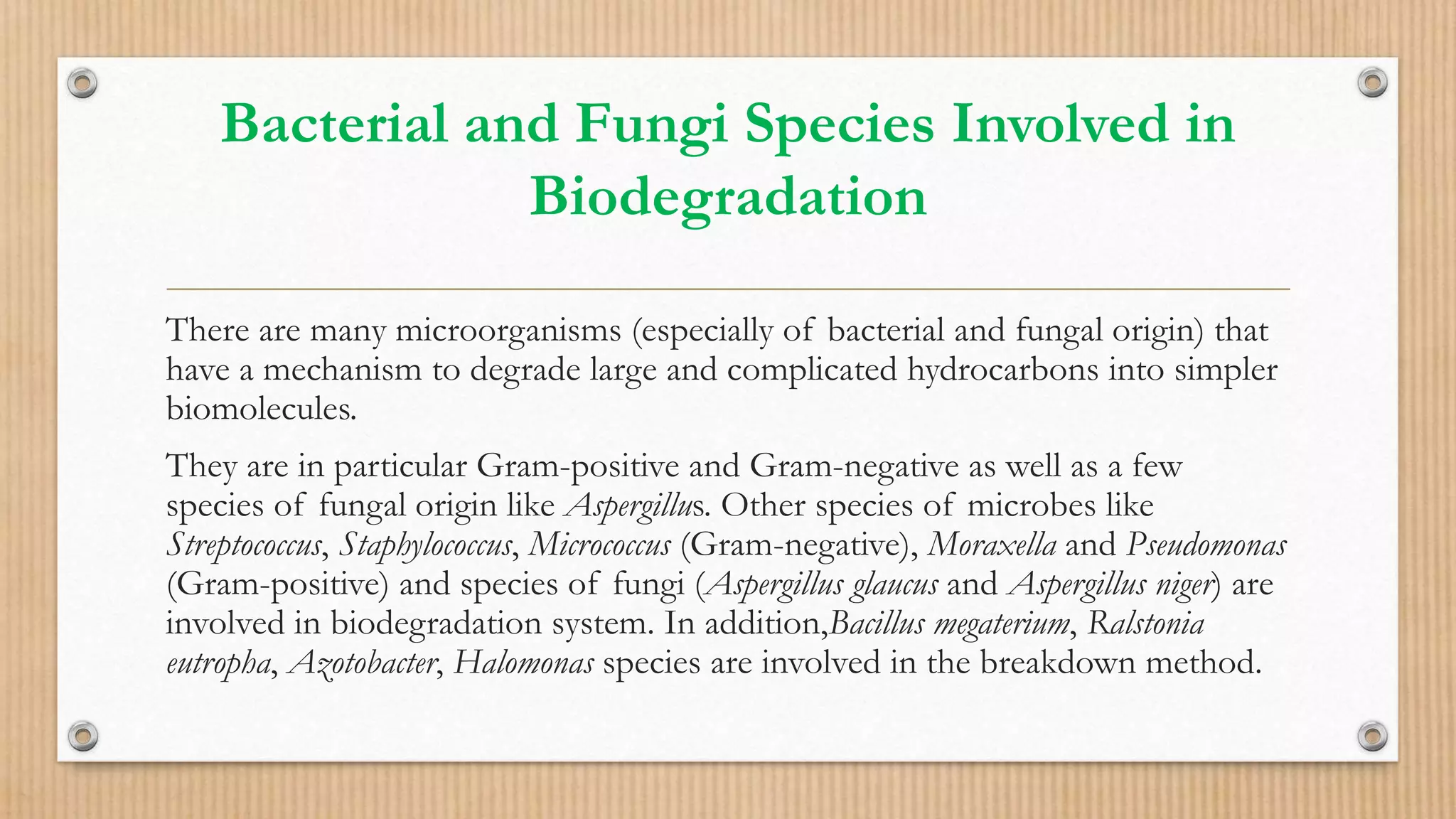 Bacterial and Fungi Species Involved in Biodegradation

There are many microorganisms (especially of bacterial and fungal origin) that have a mechanism to degrade large and complicated hydrocarbons into simpler biomolecules.

They are in particular Gram-positive and Gram-negative as well as a few species of fungal origin like Aspergillus. Other species of microbes like Streptococcus, Staphylococcus, Micrococcus (Gram-negative), Moraxella and Pseudomonas (Gram-positive) and species of fungi (Aspergillus glaucus and Aspergillus niger) are involved in biodegradation system. In addition,Bacillus megaterium, Ralstonia eutropha, Azotobacter, Halomonas species are involved in the breakdown method.